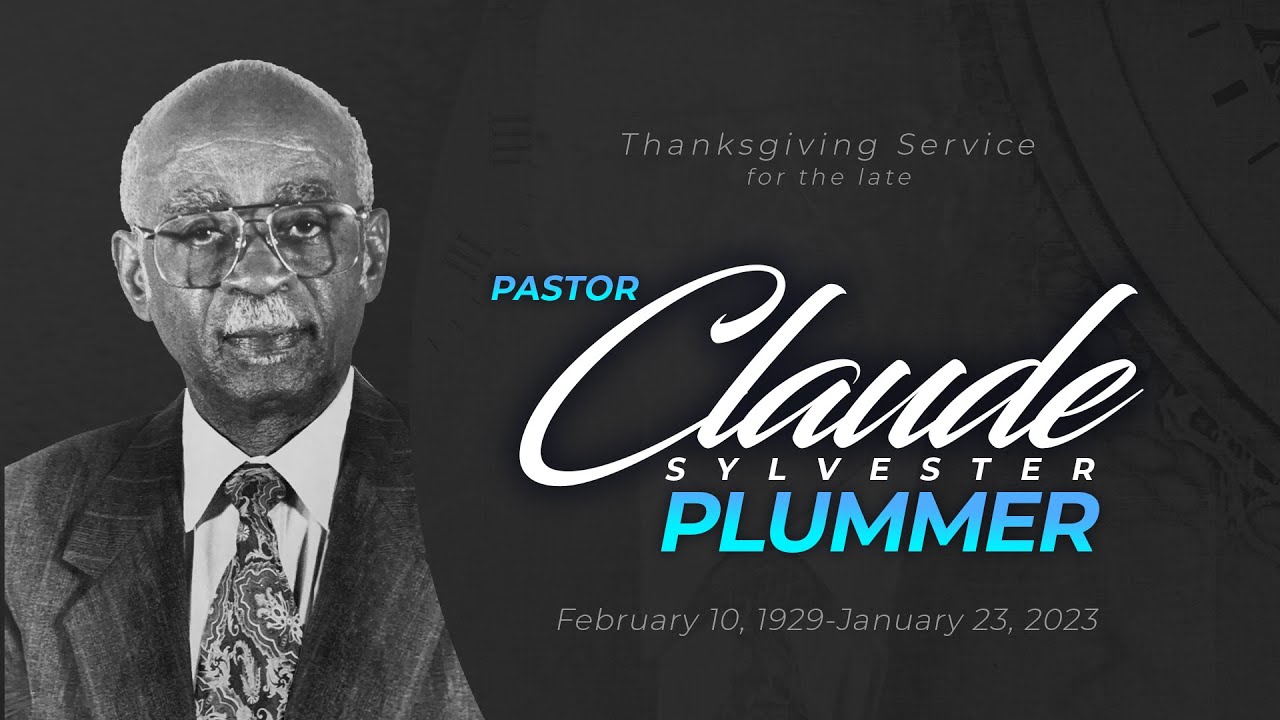 Thanksgiving Service
for the late

PASTOR Claude
SYLVESTER
PLUMMER

February 10, 1929-January 23, 2023